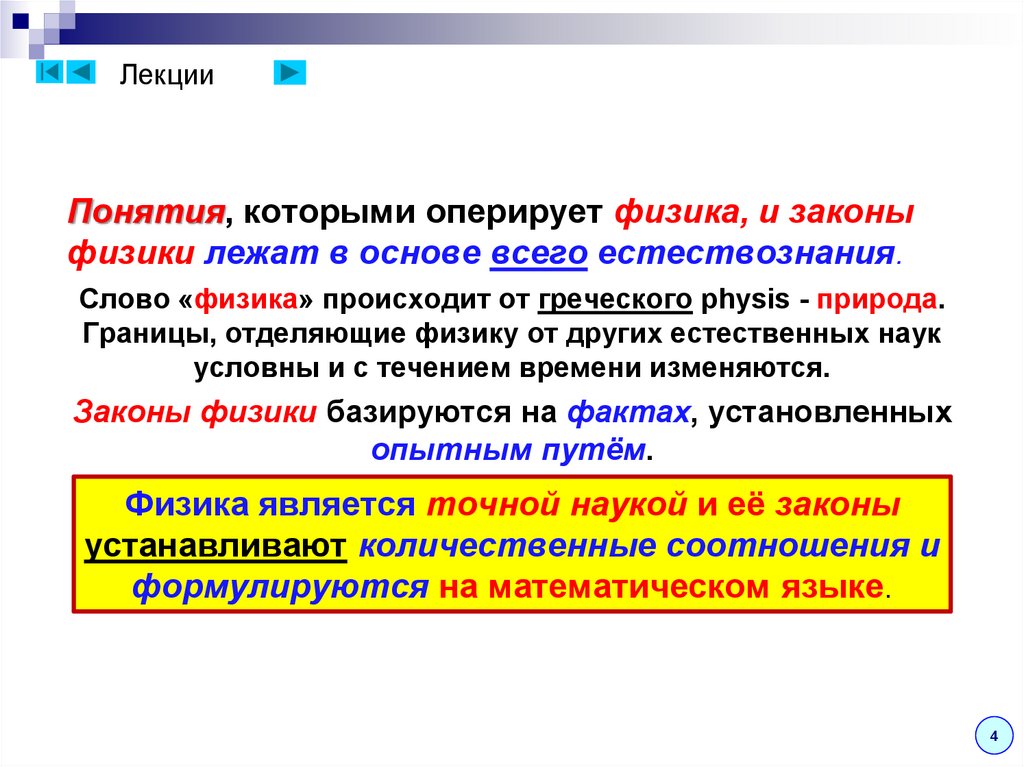 Лекции

Понятия, которыми оперирует физика, и законы физики лежат в основе всего естествознания.

Слово «физика» происходит от греческого physis - природа. Границы, отделяющие физику от других естественных наук условны и с течением времени изменяются.

Законы физики базируются на фактах, установленных опытным путём.

Физика является точной наукой и её законы устанавливают количественные соотношения и формулируются на математическом языке.

4